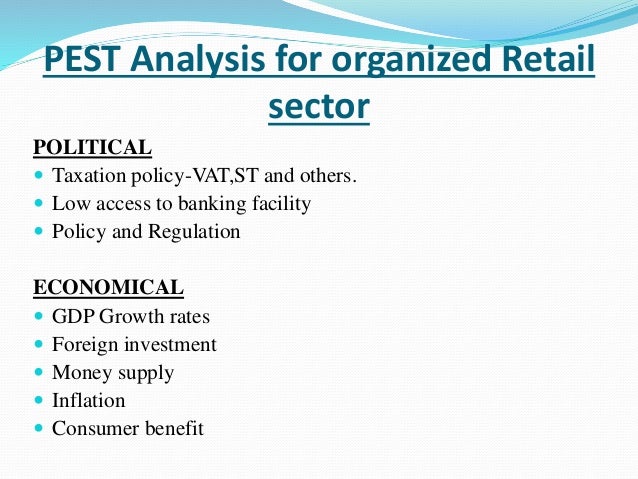 PEST Analysis for organized Retail sector

POLITICAL
- Taxation policy-VAT,ST and others.
- Low access to banking facility
- Policy and Regulation

ECONOMICAL
- GDP Growth rates
- Foreign investment
- Money supply
- Inflation
- Consumer benefit